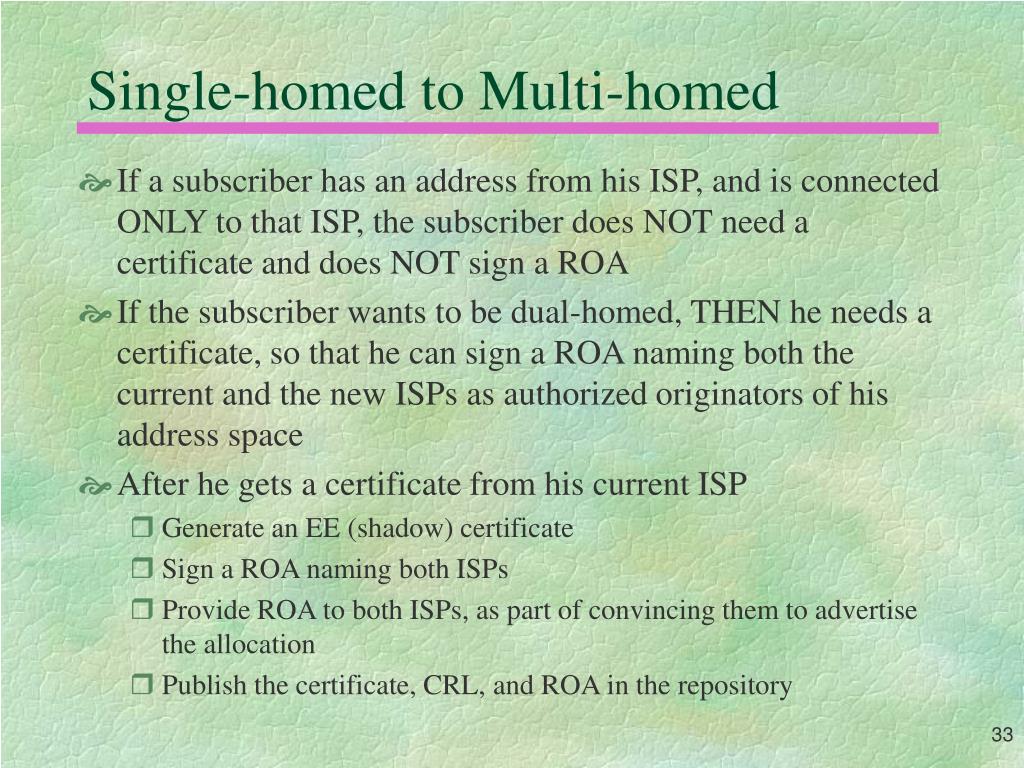 Single-homed to Multi-homed

If a subscriber has an address from his ISP, and is connected ONLY to that ISP, the subscriber does NOT need a certificate and does NOT sign a ROA

If the subscriber wants to be dual-homed, THEN he needs a certificate, so that he can sign a ROA naming both the current and the new ISPs as authorized originators of his address space

After he gets a certificate from his current ISP

Generate an EE (shadow) certificate

Sign a ROA naming both ISPs

Provide ROA to both ISPs, as part of convincing them to advertise the allocation

Publish the certificate, CRL, and ROA in the repository

33